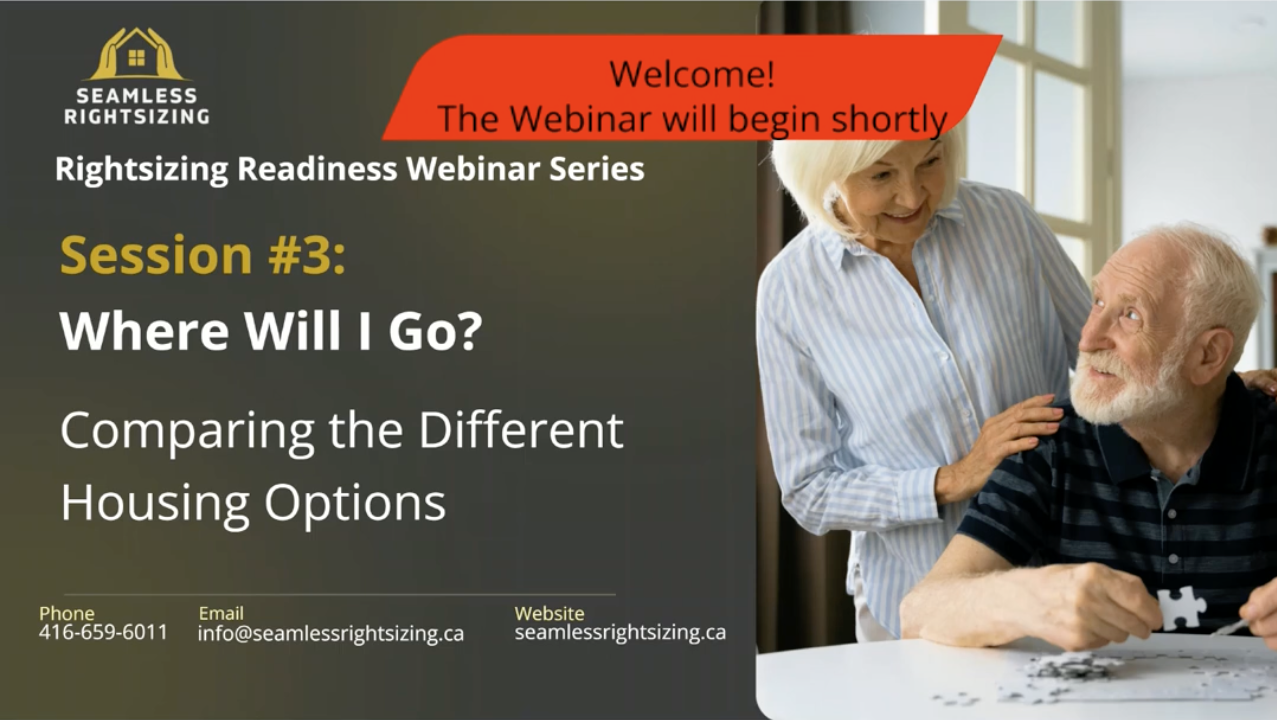 SEAMLESS RIGHTSIZING

Welcome!
The Webinar will begin shortly

Rightsizing Readiness Webinar Series

Session #3:

Where Will I Go?

Comparing the Different Housing Options

Phone
416-659-6011

Email
info@seamlessrightsizing.ca

Website
seamlessrightsizing.ca